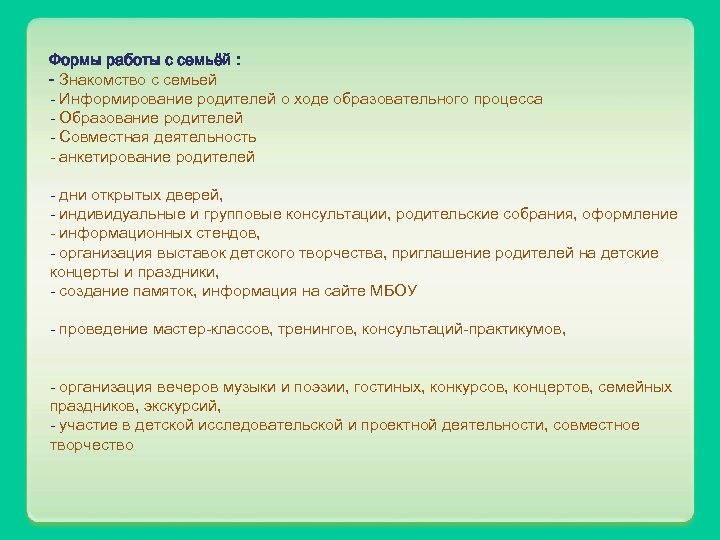 Формы работы с семьёй :
- Знакомство с семьей
- Информирование родителей о ходе образовательного процесса
- Образование родителей
- Совместная деятельность
- анкетирование родителей

- дни открытых дверей,
- индивидуальные и групповые консультации, родительские собрания, оформление
- информационных стендов,
- организация выставок детского творчества, приглашение родителей на детские концерты и праздники,
- создание памяток, информация на сайте МБОУ

- проведение мастер-классов, тренингов, консультаций-практикумов,

- организация вечеров музыки и поэзии, гостиных, конкурсов, концертов, семейных праздников, экскурсий,
- участие в детской исследовательской и проектной деятельности, совместное творчество